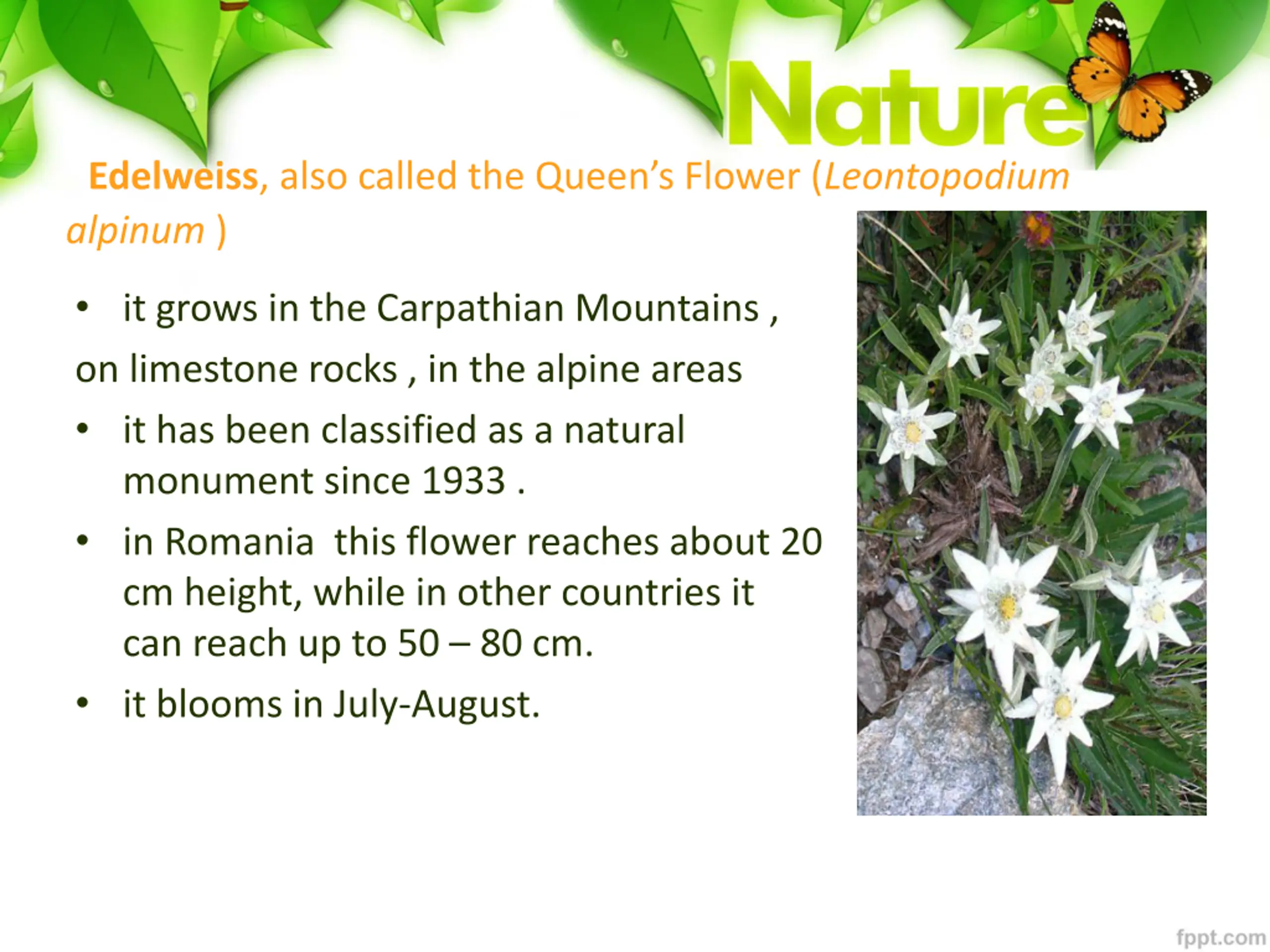 Nature

Edelweiss, also called the Queen's Flower (Leontopodium alpinum )

• it grows in the Carpathian Mountains ,
on limestone rocks , in the alpine areas

• it has been classified as a natural monument since 1933 .

• in Romania this flower reaches about 20 cm height, while in other countries it can reach up to 50 – 80 cm.

• it blooms in July-August.

fppt.com